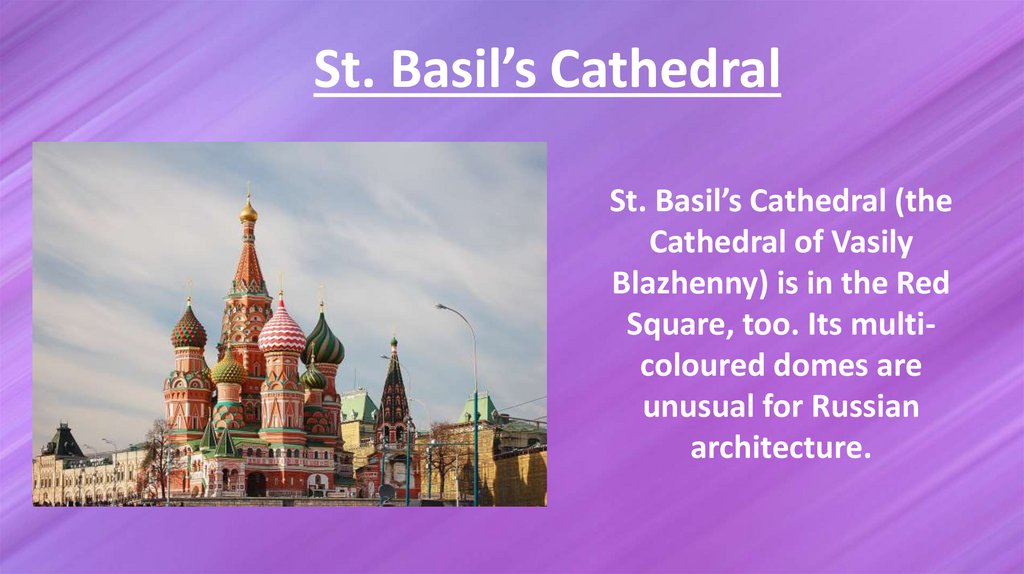 St. Basil’s Cathedral

St. Basil’s Cathedral (the Cathedral of Vasily Blazhenny) is in the Red Square, too. Its multi-coloured domes are unusual for Russian architecture.